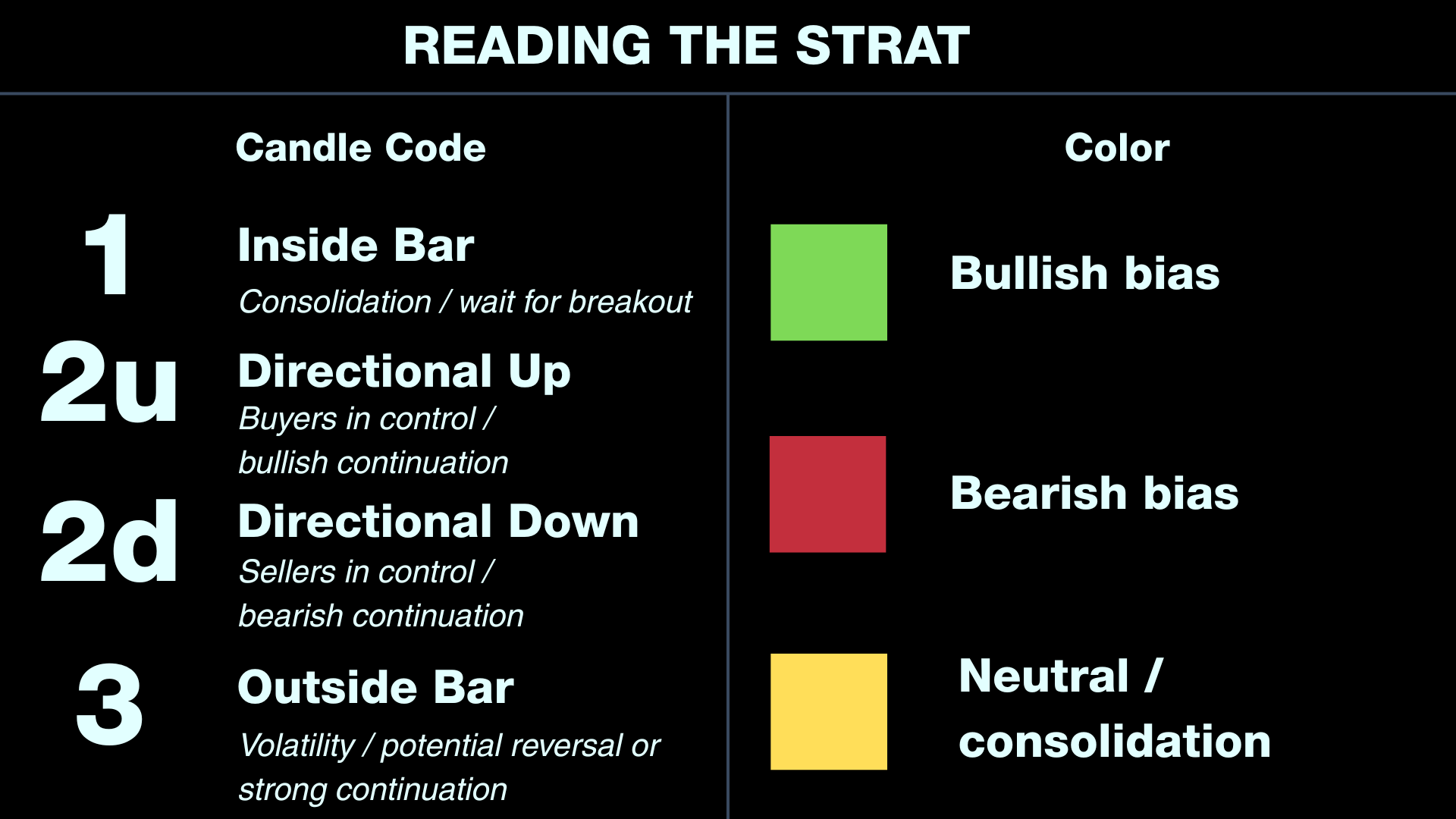 READING THE STRAT

Candle Code

1 Inside Bar
Consolidation / wait for breakout

2u Directional Up
Buyers in control / bullish continuation

2d Directional Down
Sellers in control / bearish continuation

3 Outside Bar
Volatility / potential reversal or strong continuation

Color

Bullish bias

Bearish bias

Neutral / consolidation